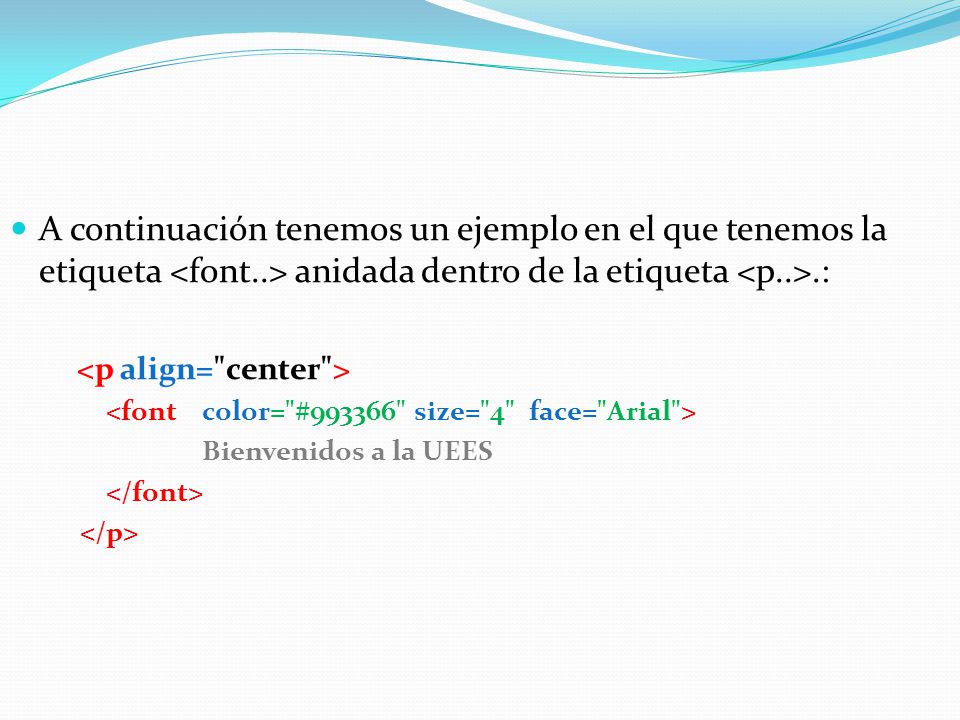 A continuación tenemos un ejemplo en el que tenemos la etiqueta <font..> anidada dentro de la etiqueta <p..>.:

<p align="center">
<font color="#993366" size="4" face="Arial">
Bienvenidos a la UEES
</font>
</p>